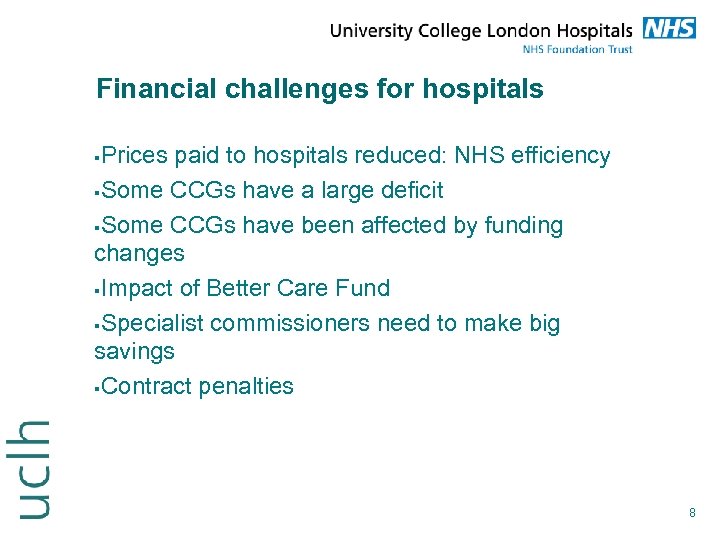 University College London Hospitals NHS
NHS Foundation Trust

Financial challenges for hospitals

▪Prices paid to hospitals reduced: NHS efficiency

▪Some CCGs have a large deficit

▪Some CCGs have been affected by funding changes

▪Impact of Better Care Fund

▪Specialist commissioners need to make big savings

▪Contract penalties

uclh

8